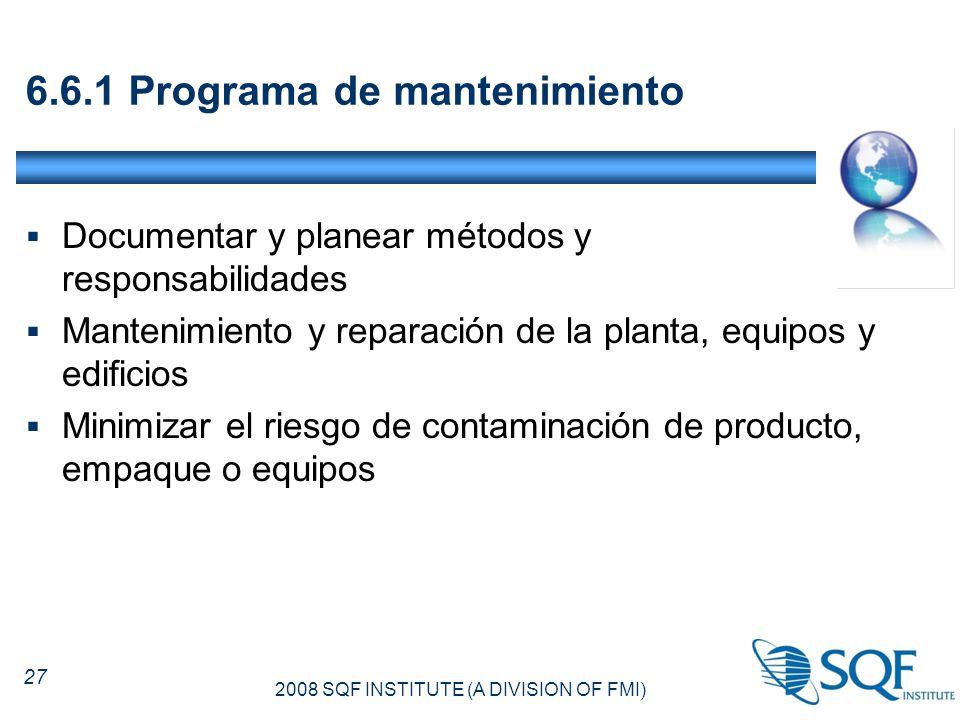 6.6.1 Programa de mantenimiento

▪ Documentar y planear métodos y responsabilidades
▪ Mantenimiento y reparación de la planta, equipos y edificios
▪ Minimizar el riesgo de contaminación de producto, empaque o equipos

27

2008 SQF INSTITUTE (A DIVISION OF FMI)

SQF INSTITUTE